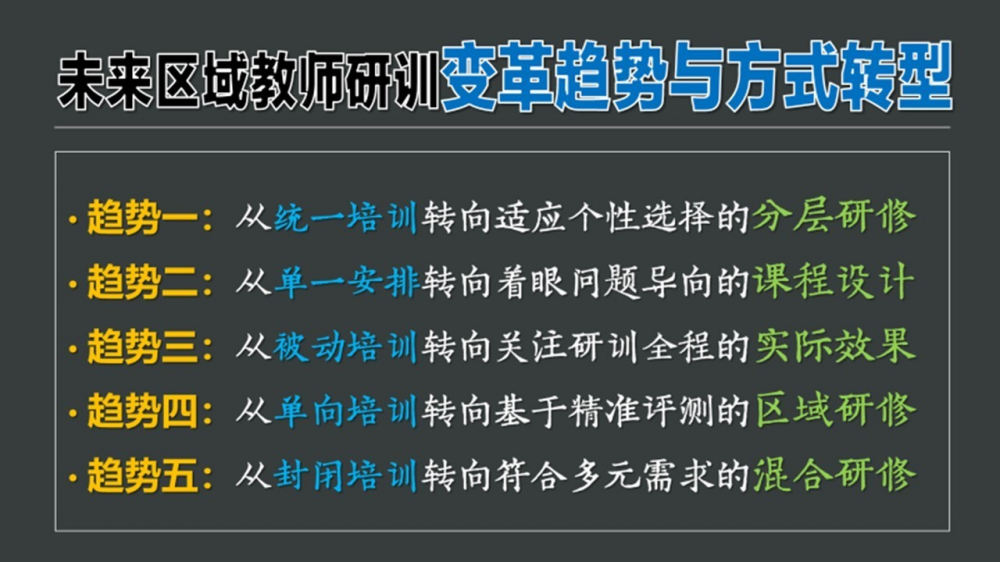 未来区域教师研训变革趋势与方式转型

· 趋势一：从统一培训转向适应个性选择的分层研修
· 趋势二：从单一安排转向着眼问题导向的课程设计
· 趋势三：从被动培训转向关注研训全程的实际效果
· 趋势四：从单向培训转向基于精准评测的区域研修
· 趋势五：从封闭培训转向符合多元需求的混合研修